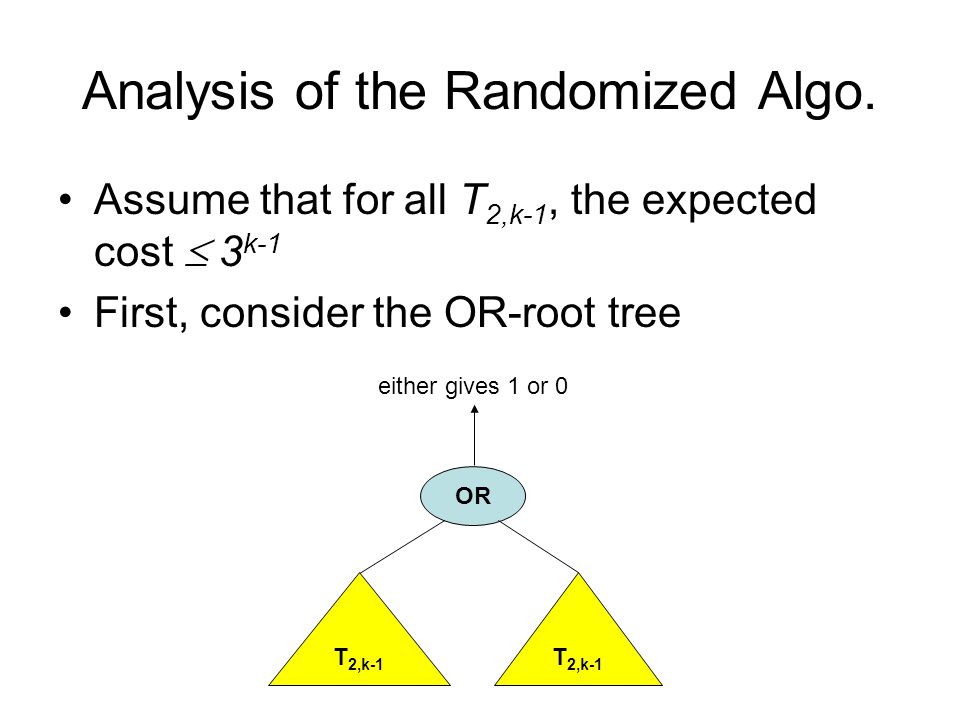 Analysis of the Randomized Algo.

• Assume that for all $T_{2,k-1}$, the expected cost $\leq 3^{k-1}$
• First, consider the OR-root tree

either gives 1 or 0

OR

$T_{2,k-1}$

$T_{2,k-1}$